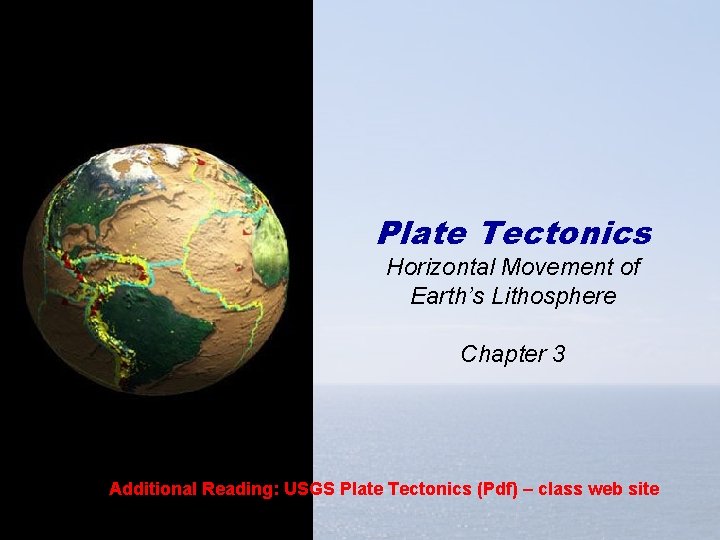 Plate Tectonics
Horizontal Movement of Earth's Lithosphere

Chapter 3

Additional Reading: USGS Plate Tectonics (Pdf) – class web site